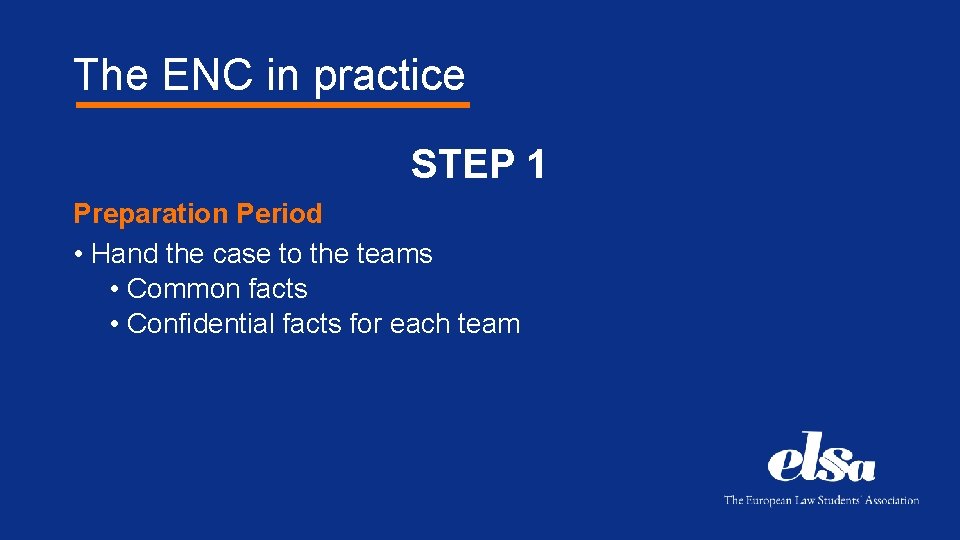 The ENC in practice

STEP 1

Preparation Period

• Hand the case to the teams
• Common facts
• Confidential facts for each team

elsa
The European Law Students' Association